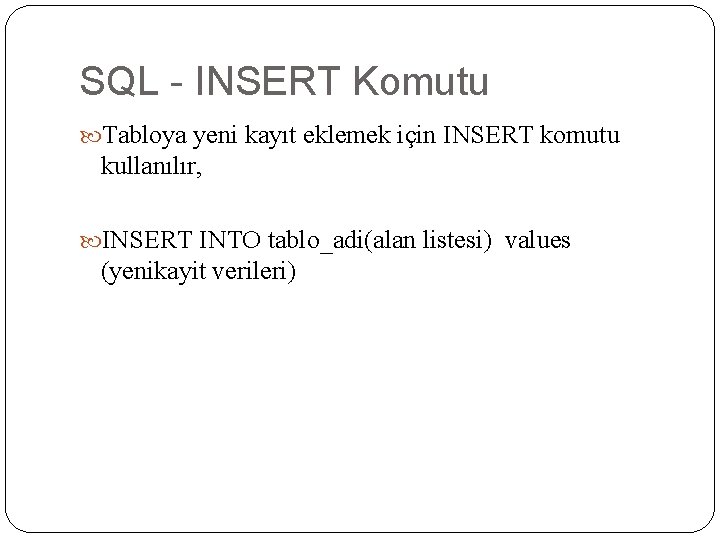 SQL - INSERT Komutu

Tabloya yeni kayıt eklemek için INSERT komutu kullanılır,

INSERT INTO tablo_adi(alan listesi) values (yenikayit verileri)